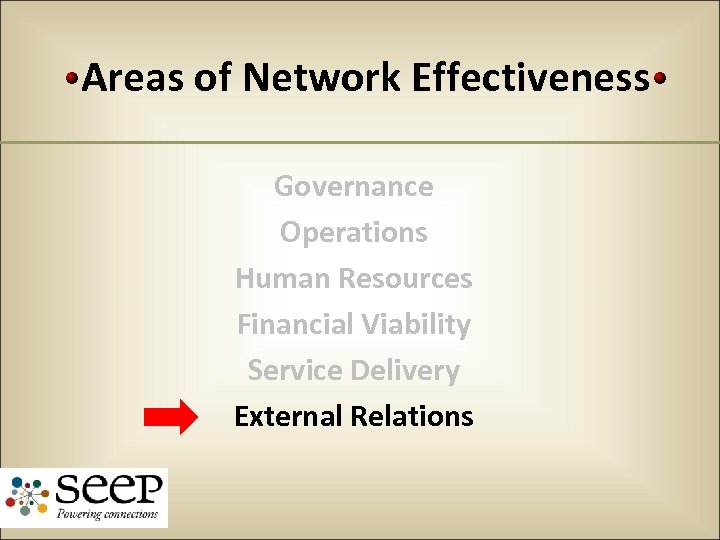 •Areas of Network Effectiveness•

Governance
Operations
Human Resources
Financial Viability
Service Delivery
External Relations

seep
Powering connections